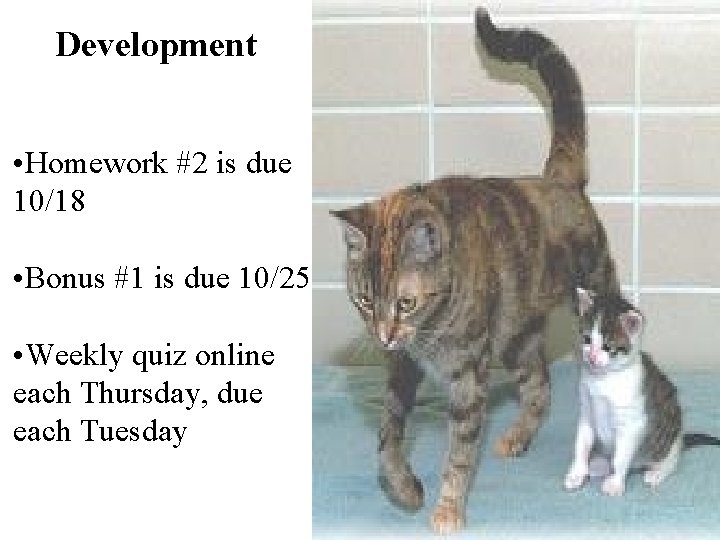 Development

•Homework #2 is due 10/18

•Bonus #1 is due 10/25

•Weekly quiz online each Thursday, due each Tuesday